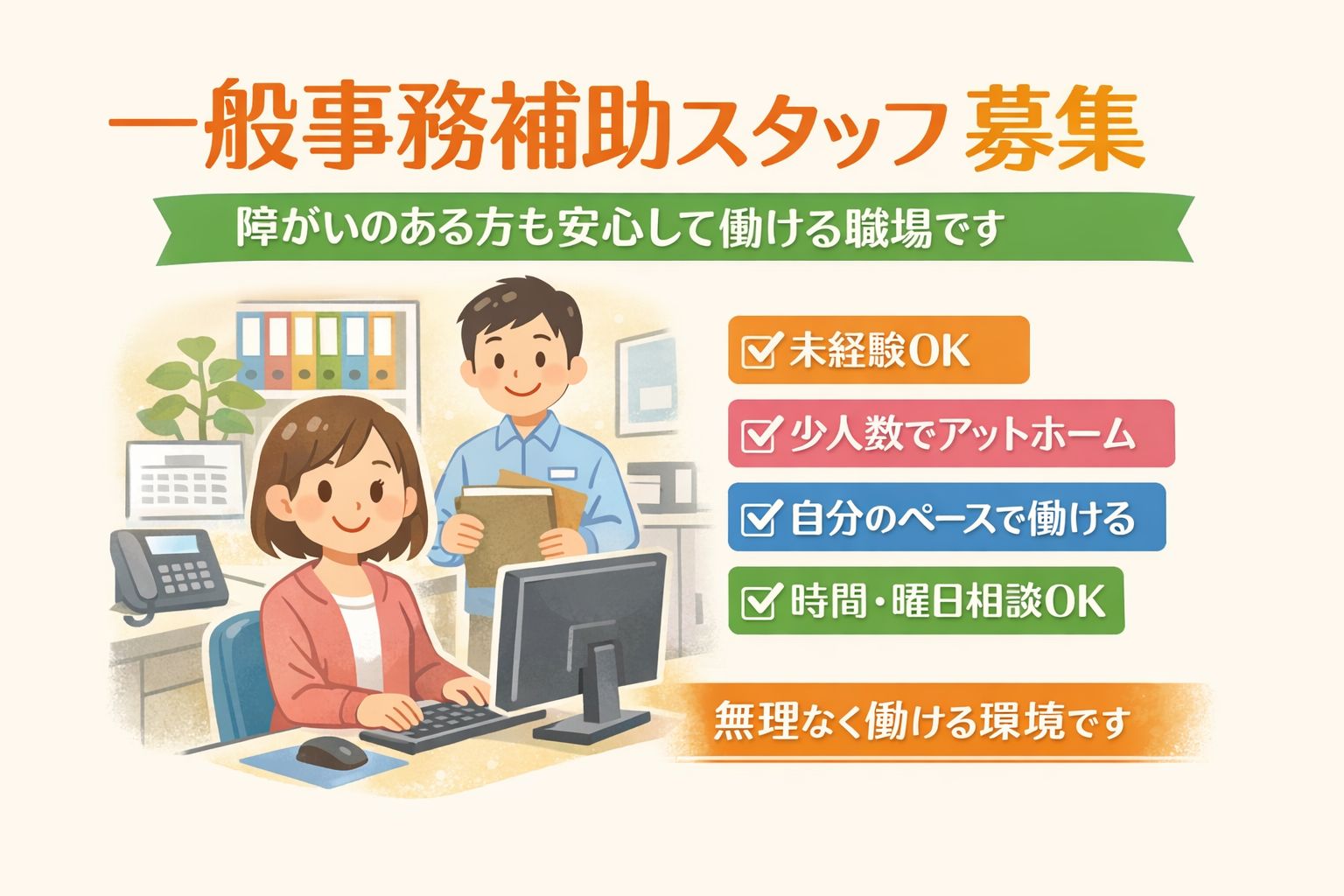 一般事務補助スタッフ 募集

障がいのある方も安心して働ける職場です

☑ 未経験OK

☑ 少人数でアットホーム

☑ 自分のペースで働ける

☑ 時間・曜日相談OK

無理なく働ける環境です